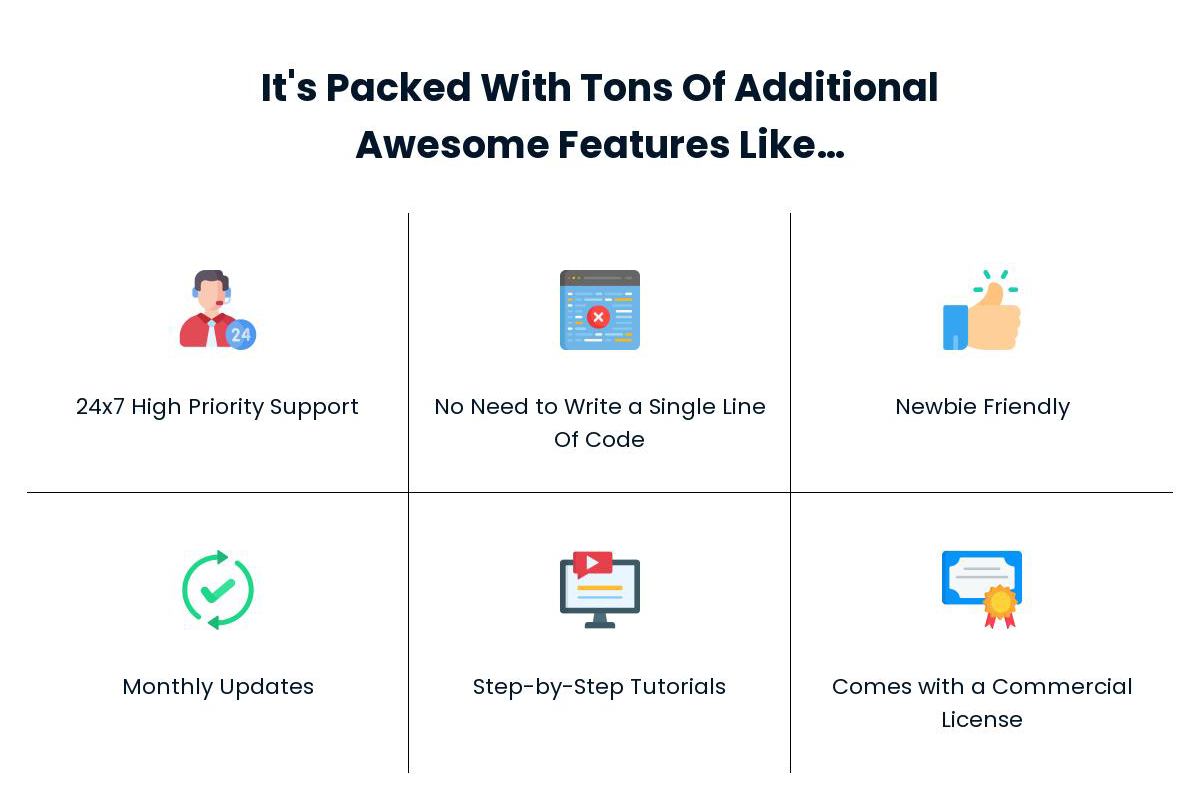 It's Packed With Tons Of Additional Awesome Features Like...

24

24x7 High Priority Support

No Need to Write a Single Line Of Code

Newbie Friendly

Monthly Updates

Step-by-Step Tutorials

Comes with a Commercial License